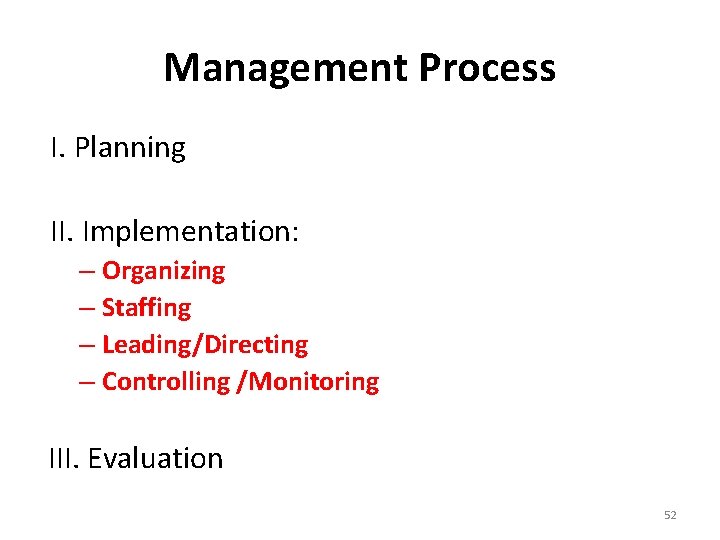 Management Process

I. Planning

II. Implementation:
– Organizing
– Staffing
– Leading/Directing
– Controlling /Monitoring

III. Evaluation

52